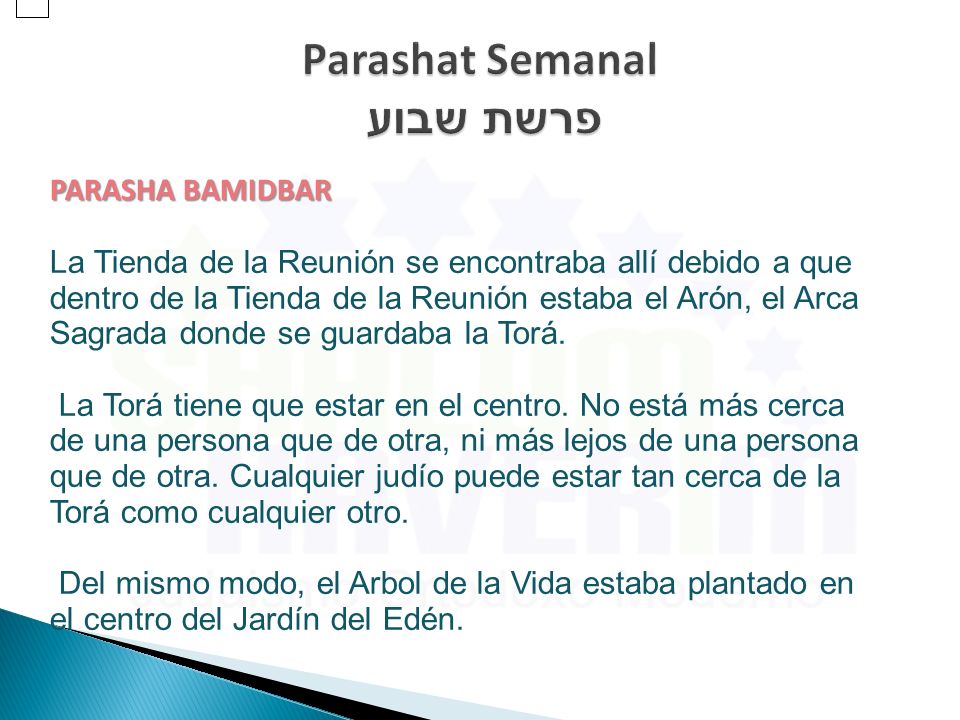 Parashat Semanal
פרשת שבוע

PARASHA BAMIDBAR

La Tienda de la Reunión se encontraba allí debido a que dentro de la Tienda de la Reunión estaba el Arón, el Arca Sagrada donde se guardaba la Torá.

La Torá tiene que estar en el centro. No está más cerca de una persona que de otra, ni más lejos de una persona que de otra. Cualquier judío puede estar tan cerca de la Torá como cualquier otro.

Del mismo modo, el Arbol de la Vida estaba plantado en el centro del Jardín del Edén.